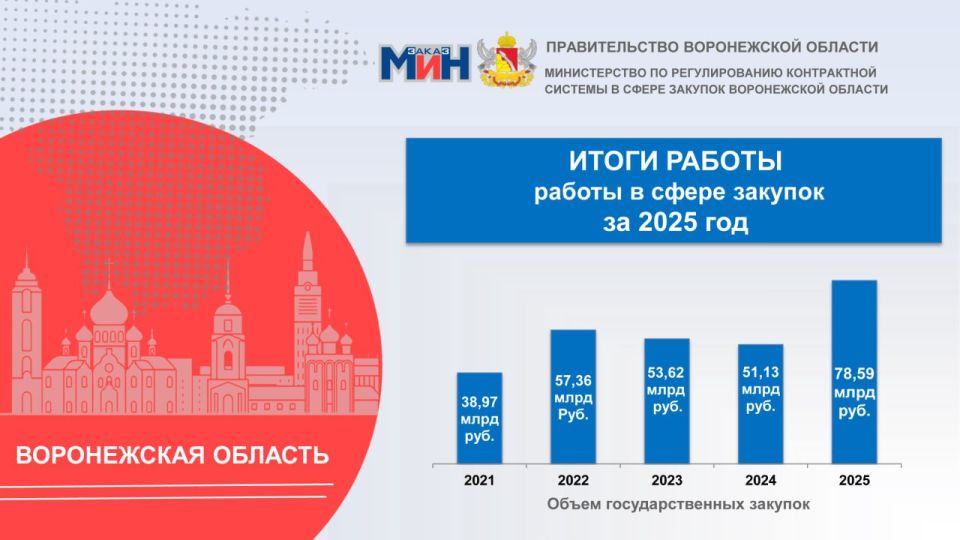 МИН ЗАКАЗ

ПРАВИТЕЛЬСТВО ВОРОНЕЖСКОЙ ОБЛАСТИ
МИНИСТЕРСТВО ПО РЕГУЛИРОВАНИЮ КОНТРАКТНОЙ СИСТЕМЫ В СФЕРЕ ЗАКУПОК ВОРОНЕЖСКОЙ ОБЛАСТИ

ИТОГИ РАБОТЫ
работы в сфере закупок
за 2025 год

38,97 млрд руб.
57,36 млрд Руб.
53,62 млрд руб.
51,13 млрд руб.
78,59 млрд руб.

2021
2022
2023
2024
2025

Объем государственных закупок

ВОРОНЕЖСКАЯ ОБЛАСТЬ